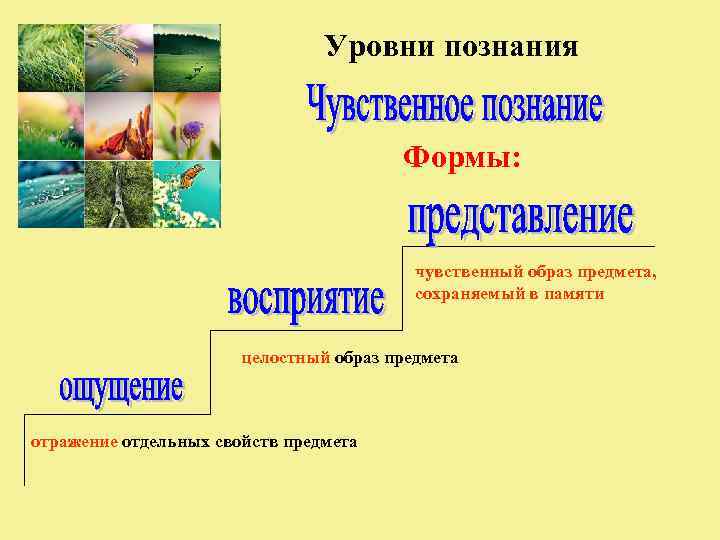 Уровни познания

Чувственное познание

Формы:

представление

чувственный образ предмета, сохраняемый в памяти

восприятие

целостный образ предмета

ощущение

отражение отдельных свойств предмета